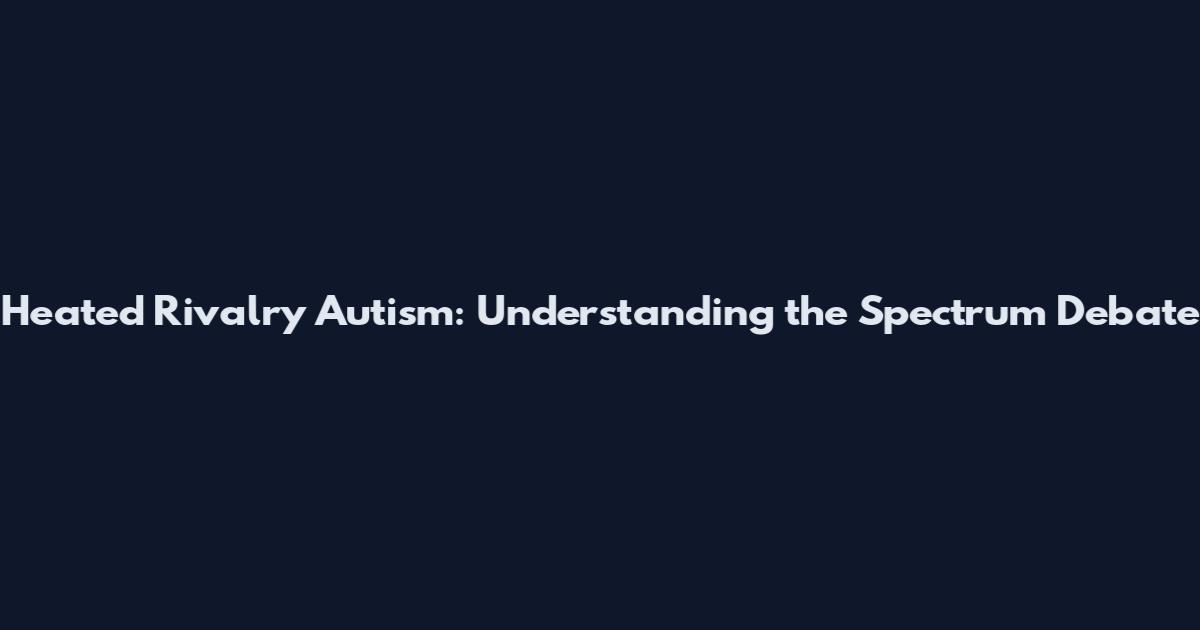 Heated Rivalry Autism: Understanding the Spectrum Debate